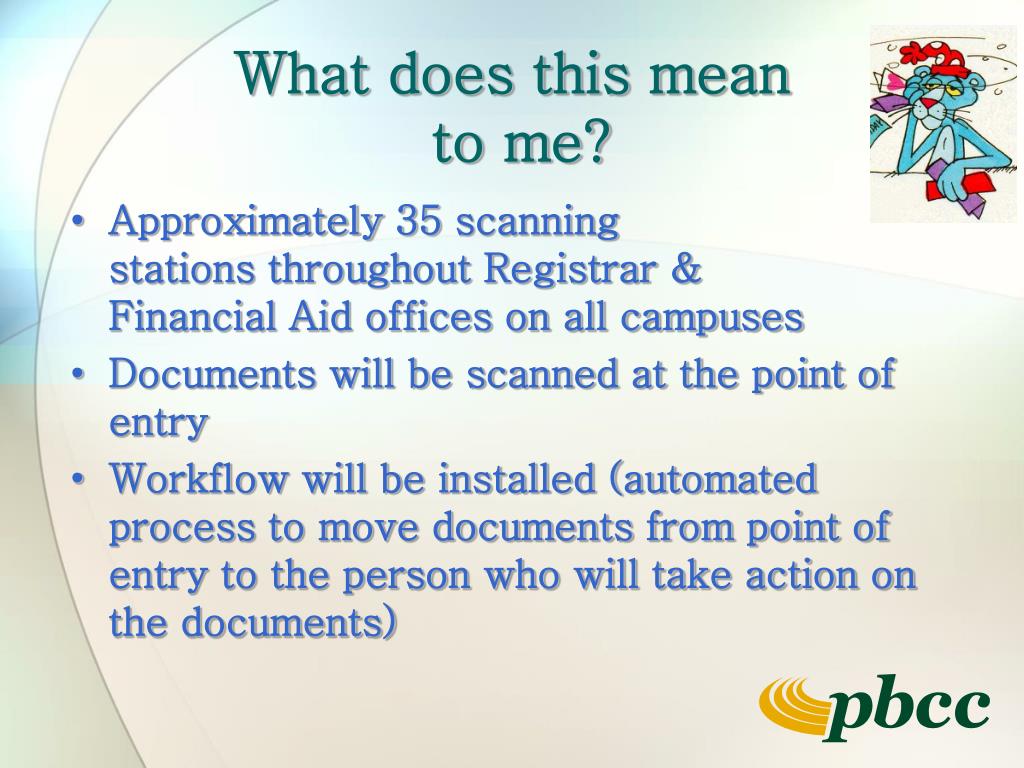 What does this mean to me?

• Approximately 35 scanning stations throughout Registrar & Financial Aid offices on all campuses
• Documents will be scanned at the point of entry
• Workflow will be installed (automated process to move documents from point of entry to the person who will take action on the documents)

pbcc